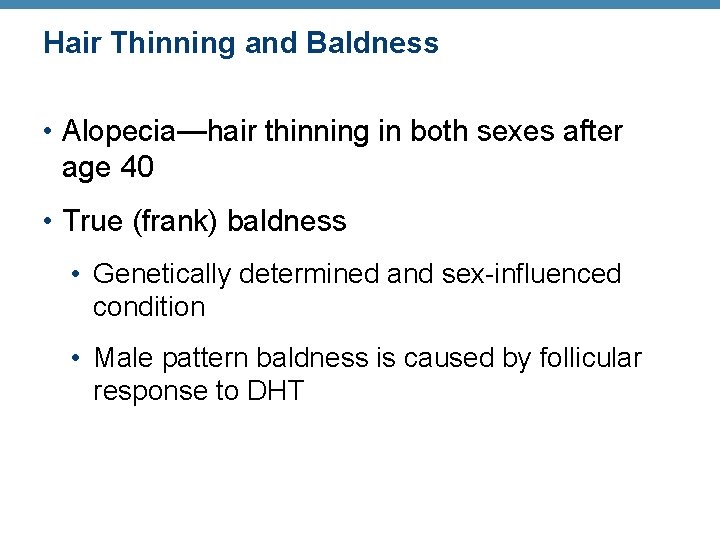 Hair Thinning and Baldness

• Alopecia—hair thinning in both sexes after age 40

• True (frank) baldness

• Genetically determined and sex-influenced condition

• Male pattern baldness is caused by follicular response to DHT